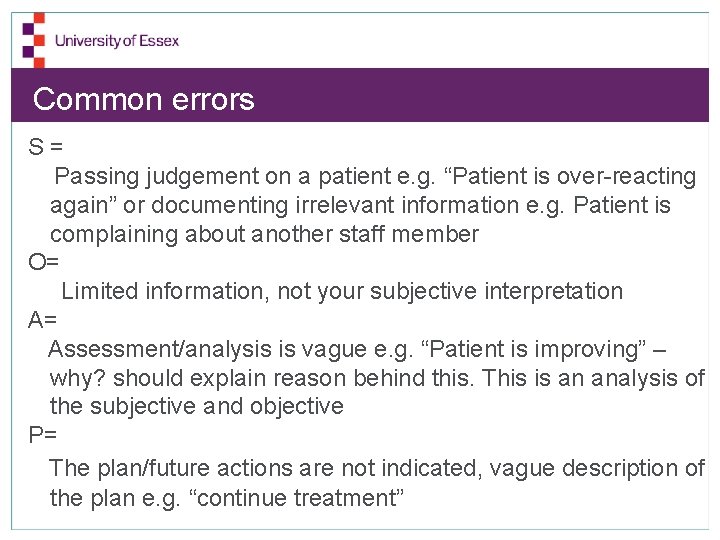 University of Essex

Common errors

S =

Passing judgement on a patient e.g. “Patient is over-reacting again” or documenting irrelevant information e.g. Patient is complaining about another staff member

O=

Limited information, not your subjective interpretation

A=

Assessment/analysis is vague e.g. “Patient is improving” – why? should explain reason behind this. This is an analysis of the subjective and objective

P=

The plan/future actions are not indicated, vague description of the plan e.g. “continue treatment”